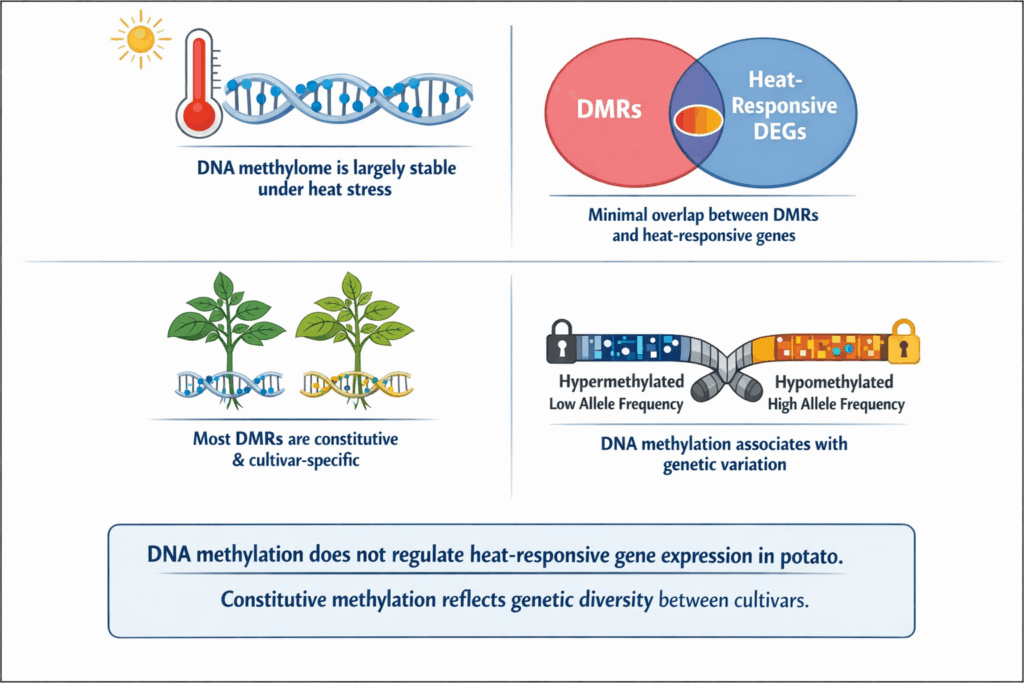 DNA methylome is largely stable under heat stress

DMRs

Heat-Responsive DEGs

Minimal overlap between DMRs and heat-responsive genes

Most DMRs are constitutive & cultivar-specific

Hypermethylated
Low Allele Frequency

Hypomethylated
High Allele Frequency

DNA methylation associates with genetic variation

DNA methylation does not regulate heat-responsive gene expression in potato.

Constitutive methylation reflects genetic diversity between cultivars.